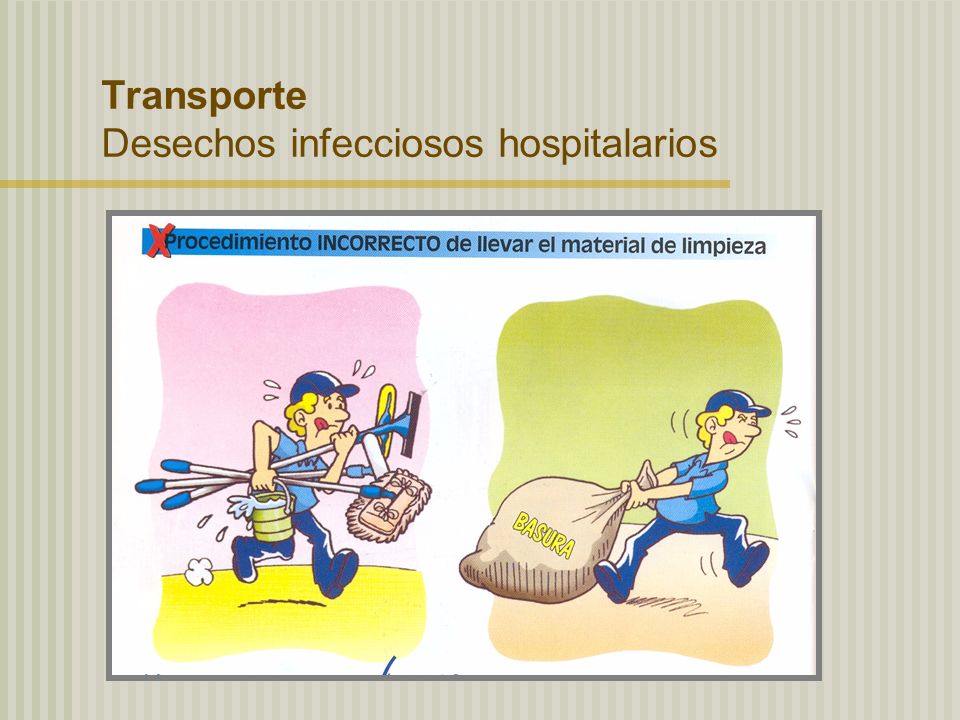 Transporte
Desechos infecciosos hospitalarios

X Procedimiento INCORRECTO de llevar el material de limpieza

BASURA